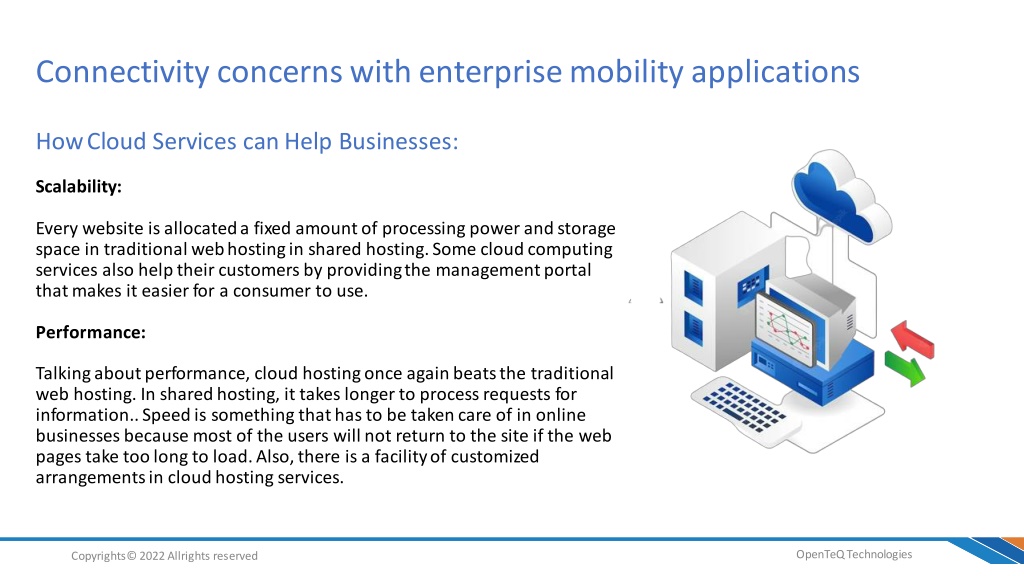 Connectivity concerns with enterprise mobility applications

How Cloud Services can Help Businesses:

Scalability:

Every website is allocated a fixed amount of processing power and storage space in traditional web hosting in shared hosting. Some cloud computing services also help their customers by providing the management portal that makes it easier for a consumer to use.

Performance:

Talking about performance, cloud hosting once again beats the traditional web hosting. In shared hosting, it takes longer to process requests for information.. Speed is something that has to be taken care of in online businesses because most of the users will not return to the site if the web pages take too long to load. Also, there is a facility of customized arrangements in cloud hosting services.

Copyrights© 2022 Allrights reserved

OpenTeQ Technologies